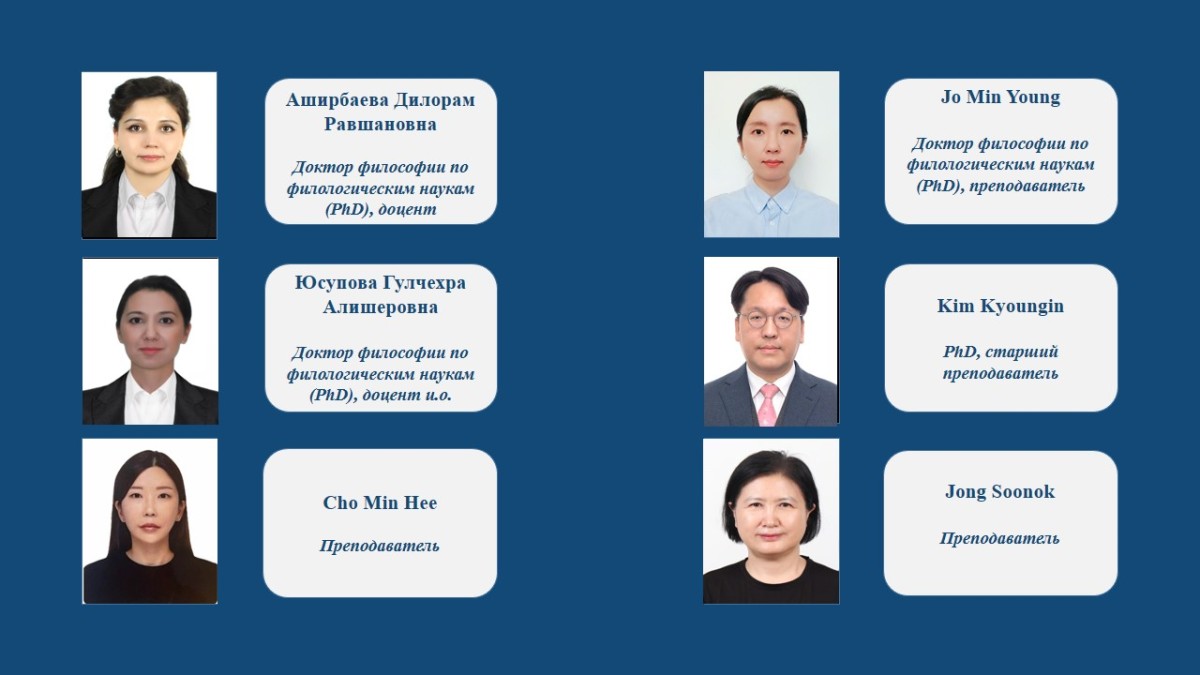 Аширбаева Дилорам Равшановна

Доктор философии по филологическим наукам (PhD), доцент

Юсупова Гулчехра Алишеровна

Доктор философии по филологическим наукам (PhD), доцент и.о.

Cho Min Hee

Преподаватель

Jo Min Young

Доктор философии по филологическим наукам (PhD), преподаватель

Kim Kyoungin

PhD, старший преподаватель

Jong Soonok

Преподаватель